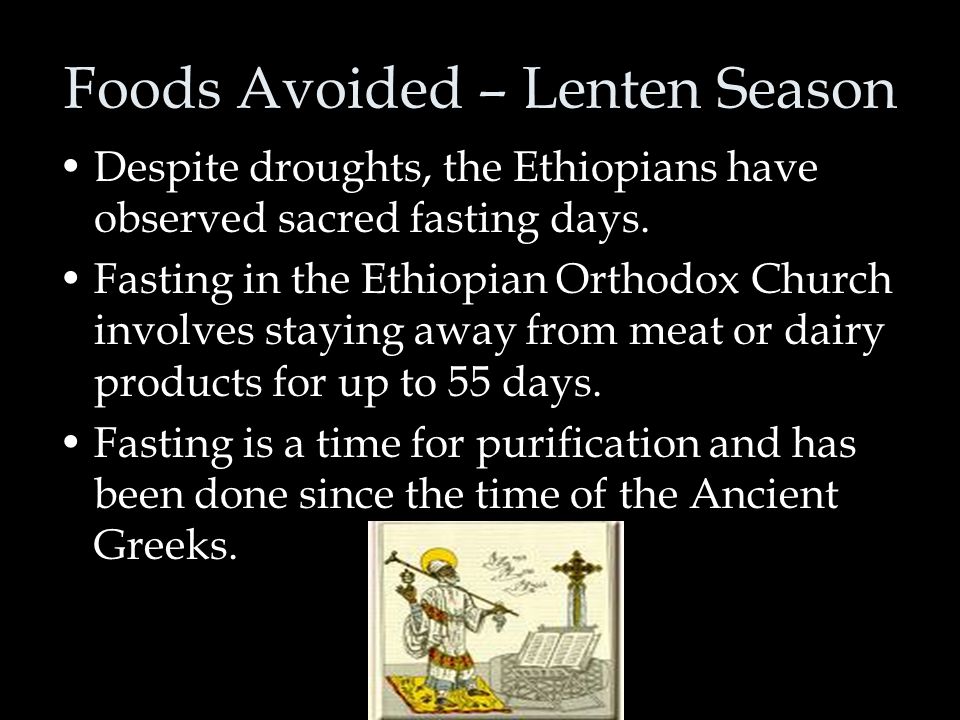 Foods Avoided – Lenten Season

• Despite droughts, the Ethiopians have observed sacred fasting days.

• Fasting in the Ethiopian Orthodox Church involves staying away from meat or dairy products for up to 55 days.

• Fasting is a time for purification and has been done since the time of the Ancient Greeks.